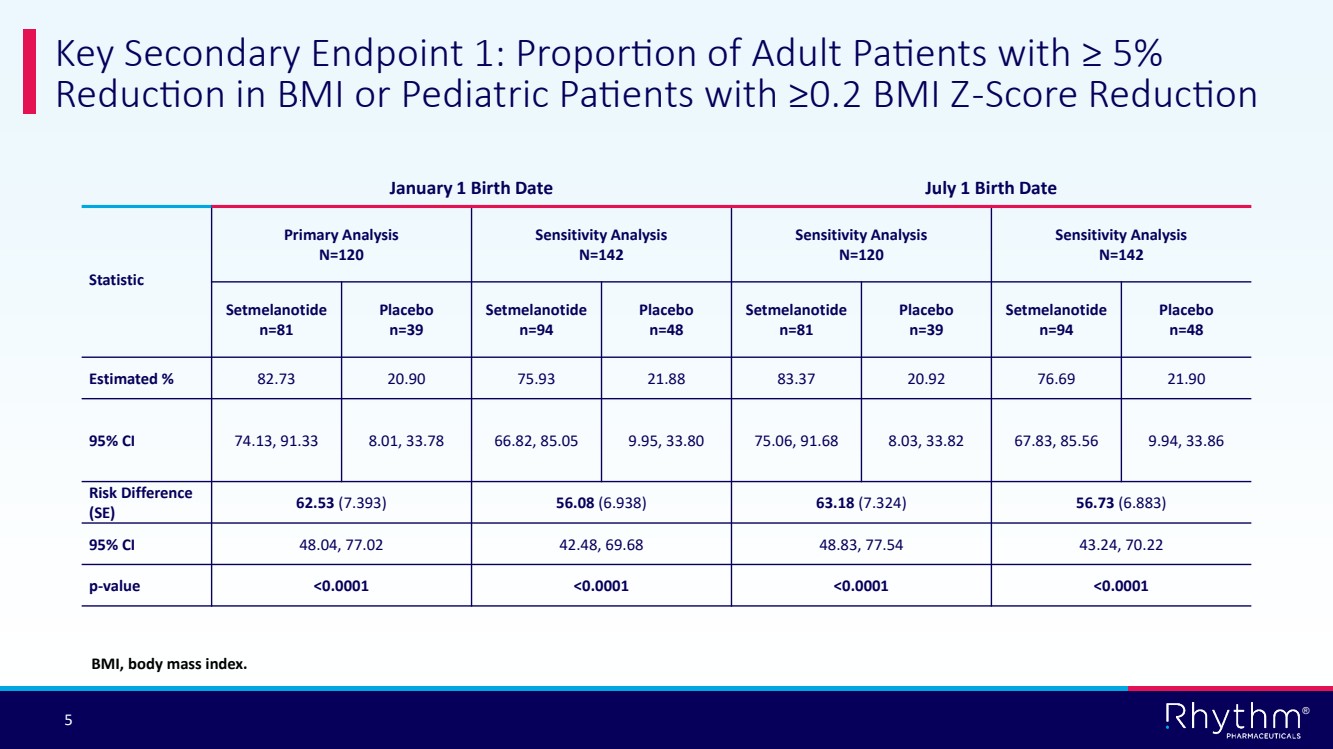 Key Secondary Endpoint 1: Proportion of Adult Patients with ≥ 5% Reduction in BMI or Pediatric Patients with ≥0.2 BMI Z-Score Reduction

| | January 1 Birth Date | | | | July 1 Birth Date | | | |
|---|---|---|---|---|---|---|---|---|
| Statistic | Primary Analysis N=120 | | Sensitivity Analysis N=142 | | Sensitivity Analysis N=120 | | Sensitivity Analysis N=142 | |
| | Setmelanotide n=81 | Placebo n=39 | Setmelanotide n=94 | Placebo n=48 | Setmelanotide n=81 | Placebo n=39 | Setmelanotide n=94 | Placebo n=48 |
| Estimated % | 82.73 | 20.90 | 75.93 | 21.88 | 83.37 | 20.92 | 76.69 | 21.90 |
| 95% CI | 74.13, 91.33 | 8.01, 33.78 | 66.82, 85.05 | 9.95, 33.80 | 75.06, 91.68 | 8.03, 33.82 | 67.83, 85.56 | 9.94, 33.86 |
| Risk Difference (SE) | 62.53 (7.393) | | 56.08 (6.938) | | 63.18 (7.324) | | 56.73 (6.883) | |
| 95% CI | 48.04, 77.02 | | 42.48, 69.68 | | 48.83, 77.54 | | 43.24, 70.22 | |
| p-value | <0.0001 | | <0.0001 | | <0.0001 | | <0.0001 | |

BMI, body mass index.

5

Rhythm® PHARMACEUTICALS